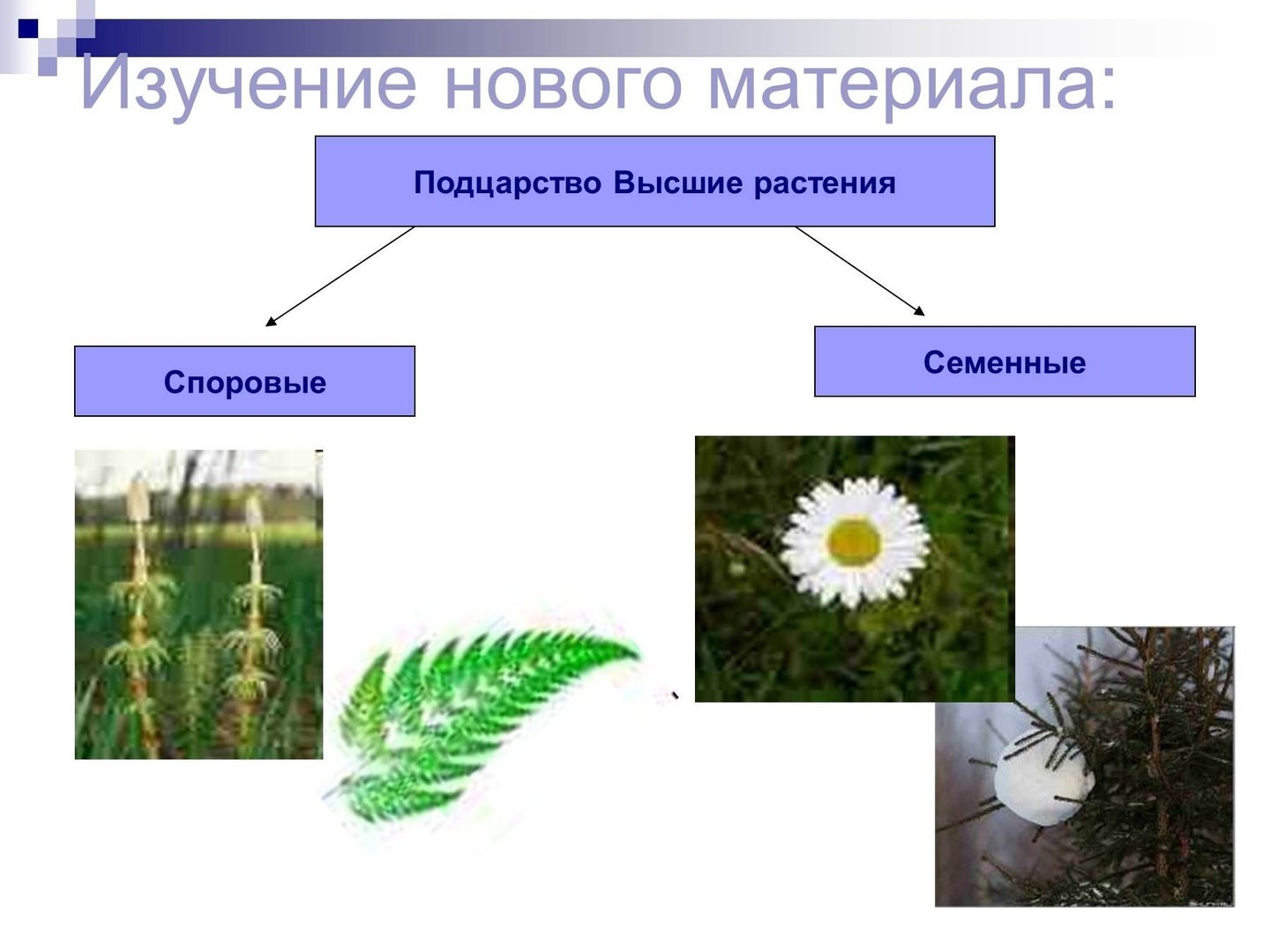 Изучение нового материала:

Подцарство Высшие растения

Споровые

Семенные